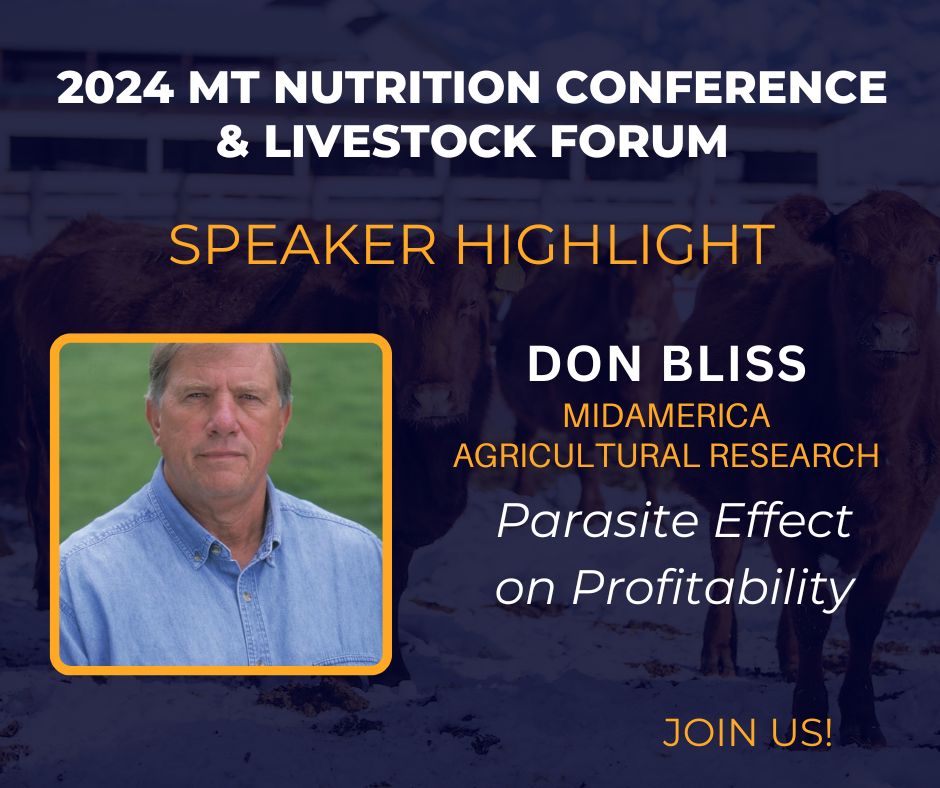 2024 MT NUTRITION CONFERENCE & LIVESTOCK FORUM

SPEAKER HIGHLIGHT

DON BLISS
MIDAMERICA AGRICULTURAL RESEARCH
Parasite Effect on Profitability

JOIN US!